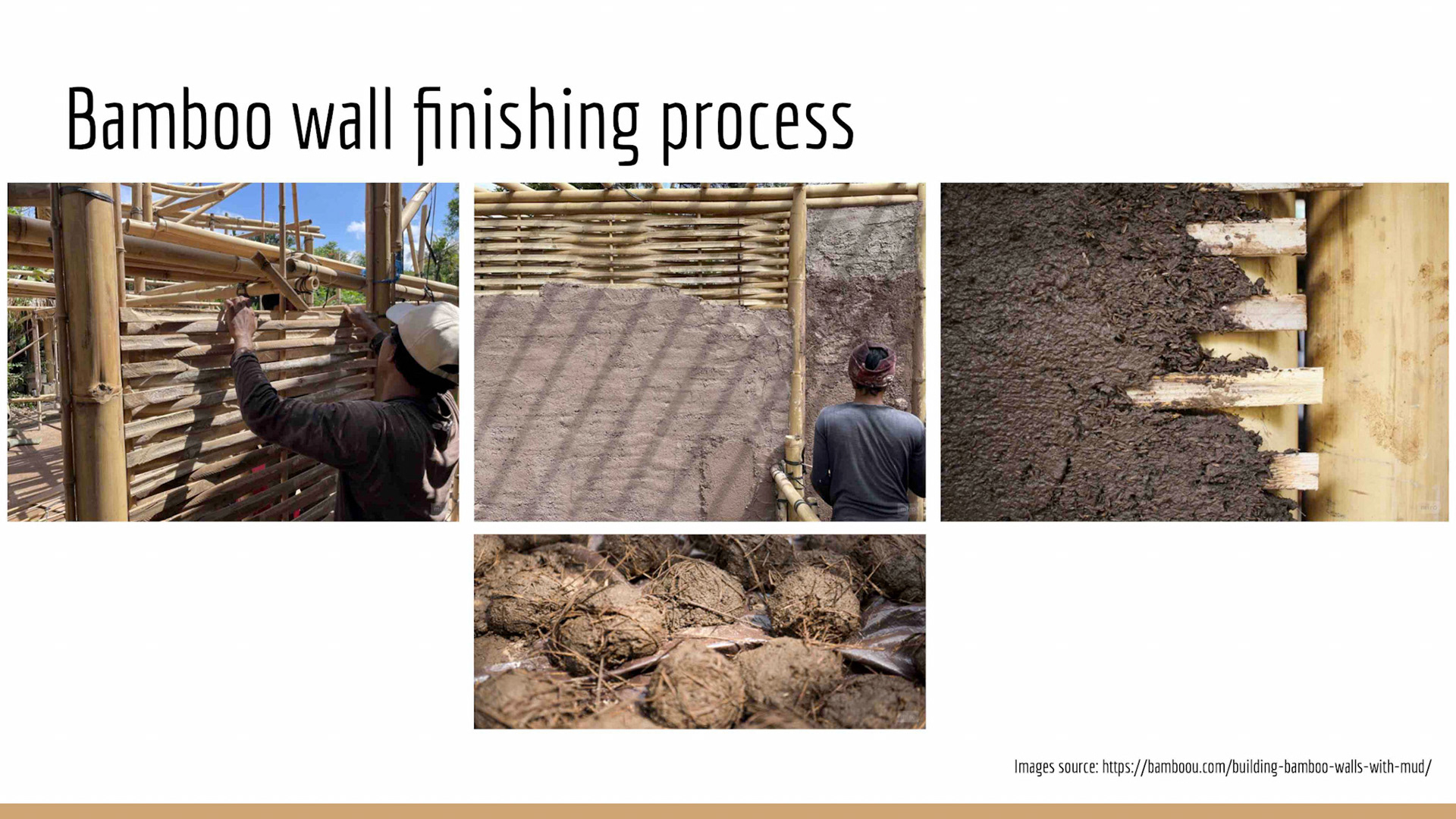 Bamboo wall finishing process

Images source: https://bamboou.com/building-bamboo-walls-with-mud/